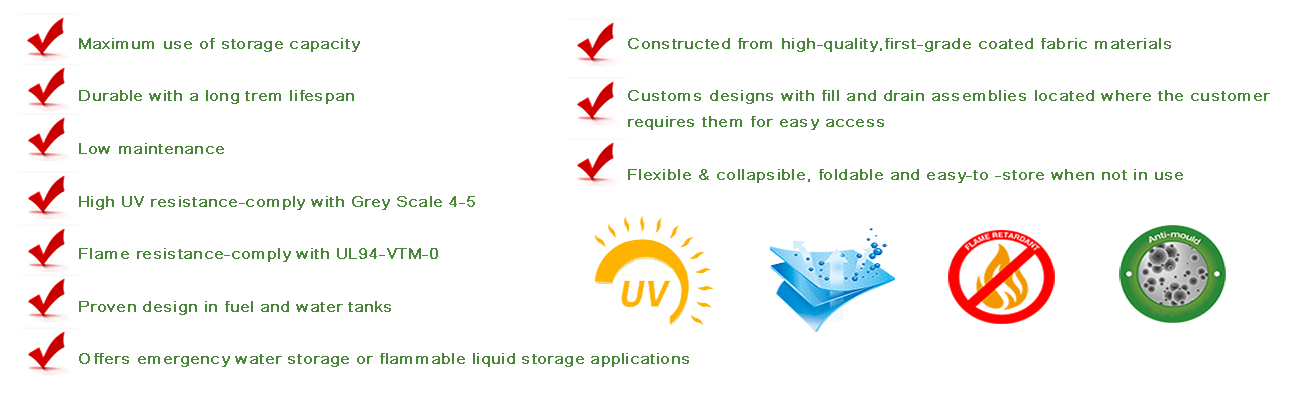 Maximum use of storage capacity

Durable with a long trem lifespan

Low maintenance

High UV resistance-comply with Grey Scale 4-5

Flame resistance-comply with UL94-VTM-0

Proven design in fuel and water tanks

Offers emergency water storage or flammable liquid storage applications

Constructed from high-quality,first-grade coated fabric materials

Customs designs with fill and drain assemblies located where the customer requires them for easy access

Flexible & collapsible, foldable and easy-to -store when not in use

UV

FLAME RETARDANT

Anti-mould